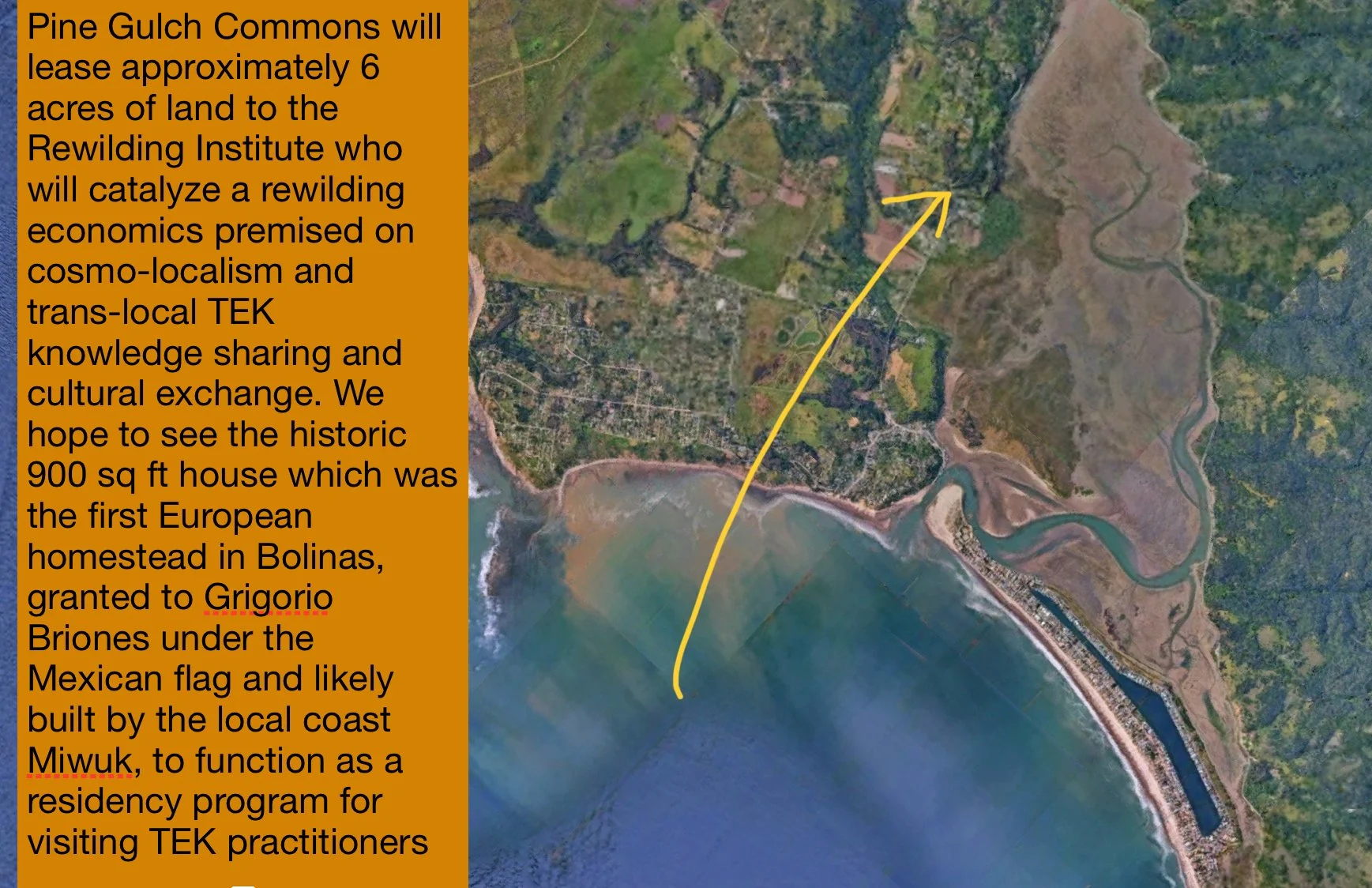 Pine Gulch Commons will lease approximately 6 acres of land to the Rewilding Institute who will catalyze a rewilding economics premised on cosmo-localism and trans-local TEK knowledge sharing and cultural exchange. We hope to see the historic 900 sq ft house which was the first European homestead in Bolinas, granted to Grigorio Briones under the Mexican flag and likely built by the local coast Miwuk, to function as a residency program for visiting TEK practitioners